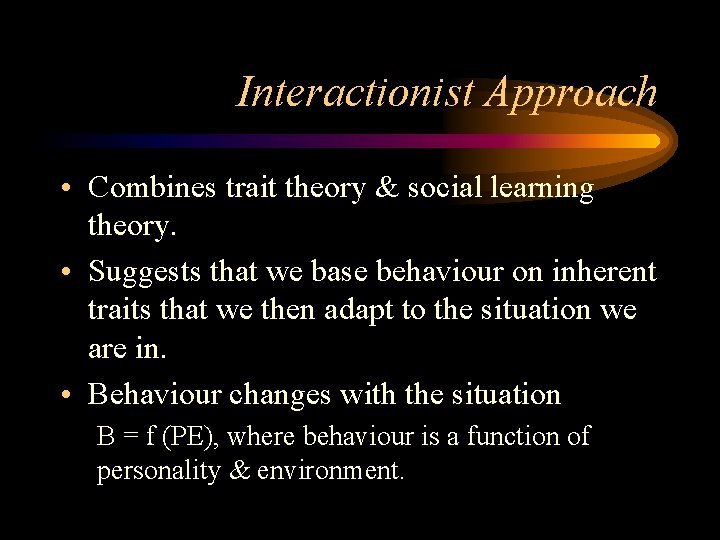 Interactionist Approach

• Combines trait theory & social learning theory.

• Suggests that we base behaviour on inherent traits that we then adapt to the situation we are in.

• Behaviour changes with the situation

B = f (PE), where behaviour is a function of personality & environment.